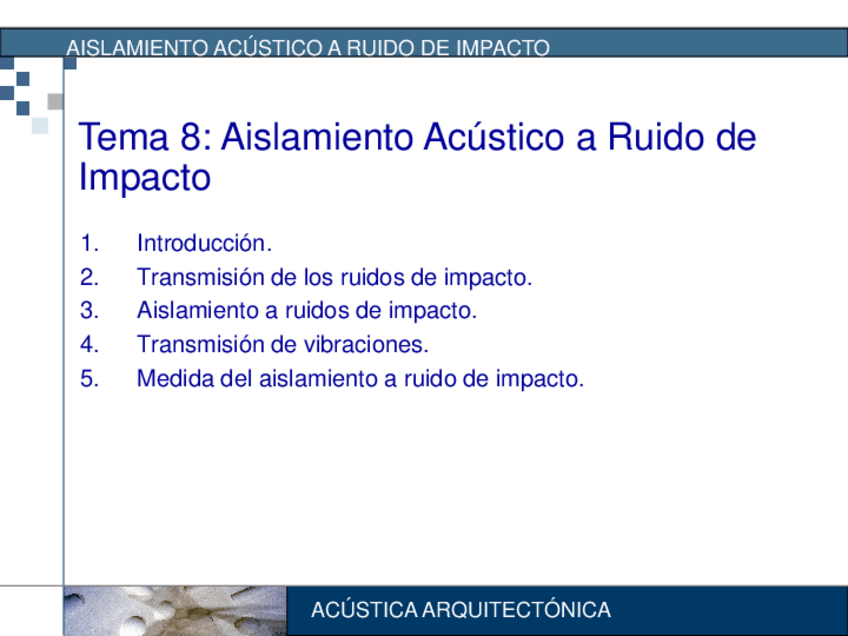 AISLAMIENTO ACÚSTICO A RUIDO DE IMPACTO

Tema 8: Aislamiento Acústico a Ruido de Impacto

1. Introducción.
2. Transmisión de los ruidos de impacto.
3. Aislamiento a ruidos de impacto.
4. Transmisión de vibraciones.
5. Medida del aislamiento a ruido de impacto.

ACÚSTICA ARQUITECTÓNICA